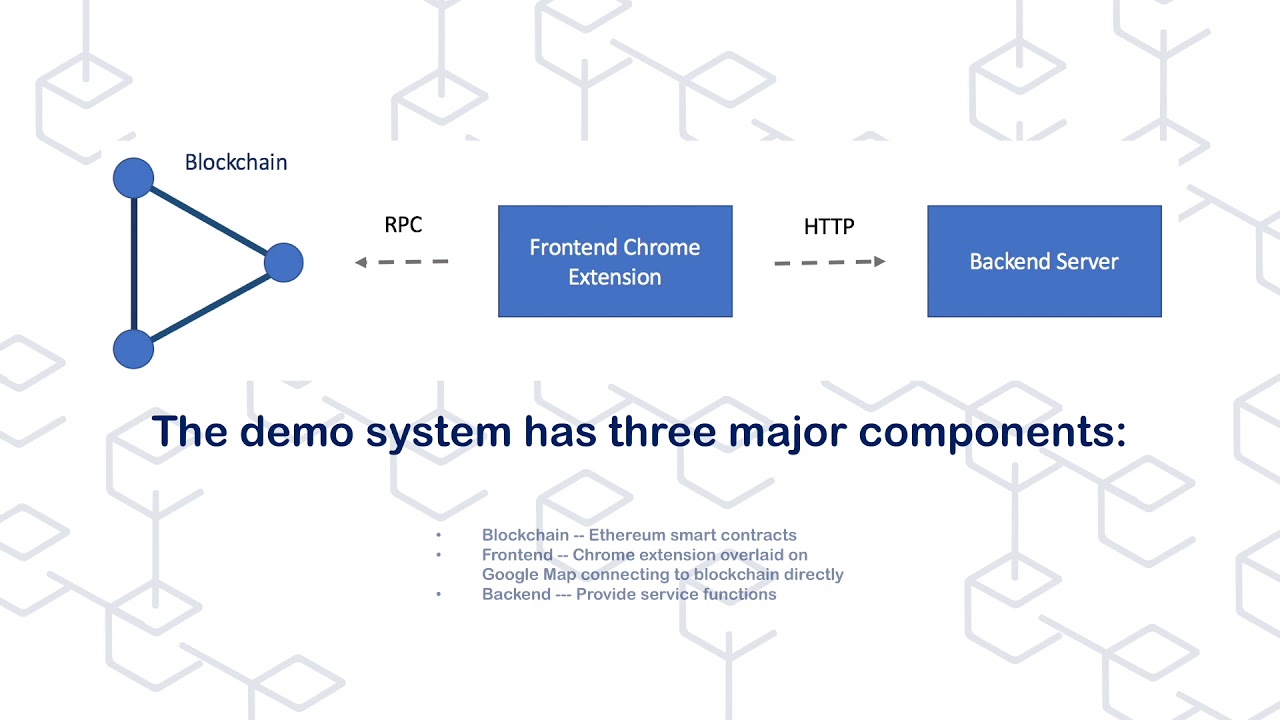 Blockchain

RPC

Frontend Chrome Extension

HTTP

Backend Server

The demo system has three major components:

• Blockchain -- Ethereum smart contracts
• Frontend -- Chrome extension overlaid on Google Map connecting to blockchain directly
• Backend --- Provide service functions